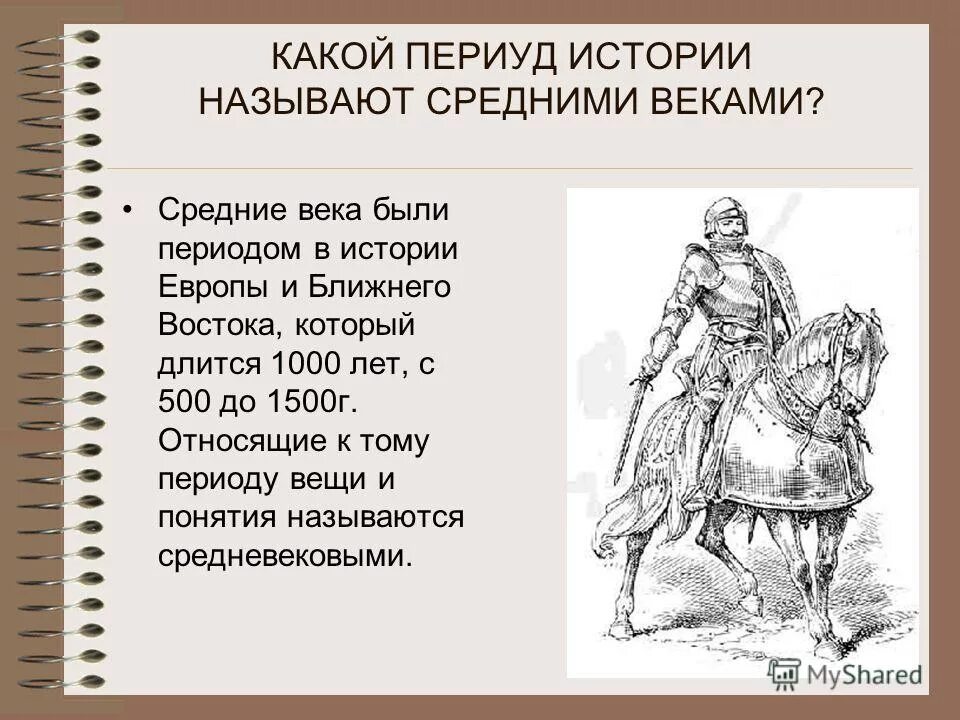 КАКОЙ ПЕРИУД ИСТОРИИ НАЗЫВАЮТ СРЕДНИМИ ВЕКАМИ?

• Средние века были периодом в истории Европы и Ближнего Востока, который длится 1000 лет, с 500 до 1500г. Относящие к тому периоду вещи и понятия называются средневековыми.

MyShared